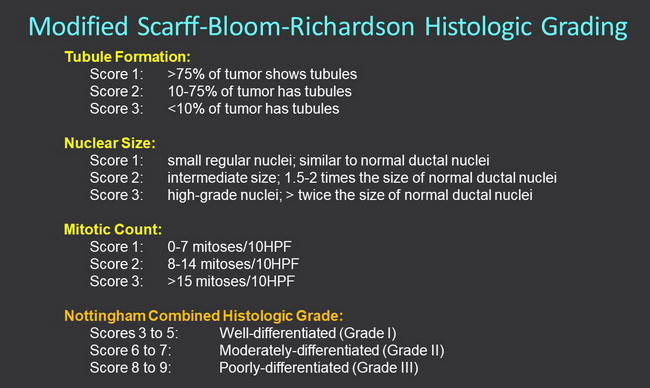 Modified Scarff-Bloom-Richardson Histologic Grading

Tubule Formation:
Score 1: >75% of tumor shows tubules
Score 2: 10-75% of tumor has tubules
Score 3: <10% of tumor has tubules

Nuclear Size:
Score 1: small regular nuclei; similar to normal ductal nuclei
Score 2: intermediate size; 1.5-2 times the size of normal ductal nuclei
Score 3: high-grade nuclei; > twice the size of normal ductal nuclei

Mitotic Count:
Score 1: 0-7 mitoses/10HPF
Score 2: 8-14 mitoses/10HPF
Score 3: >15 mitoses/10HPF

Nottingham Combined Histologic Grade:
Scores 3 to 5: Well-differentiated (Grade I)
Score 6 to 7: Moderately-differentiated (Grade II)
Score 8 to 9: Poorly-differentiated (Grade III)